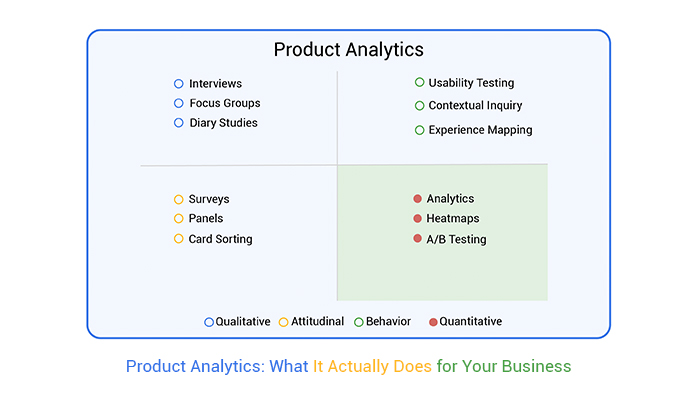 Product Analytics

Interviews
Focus Groups
Diary Studies

Usability Testing
Contextual Inquiry
Experience Mapping

Surveys
Panels
Card Sorting

Analytics
Heatmaps
A/B Testing

Qualitative Attitudinal Behavior Quantitative

Product Analytics: What It Actually Does for Your Business